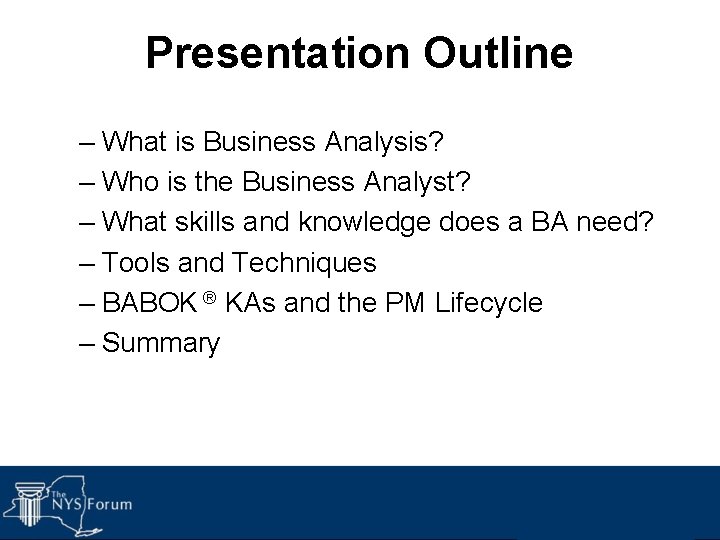 Presentation Outline

– What is Business Analysis?
– Who is the Business Analyst?
– What skills and knowledge does a BA need?
– Tools and Techniques
– BABOK ® KAs and the PM Lifecycle
– Summary

The NYS Forum